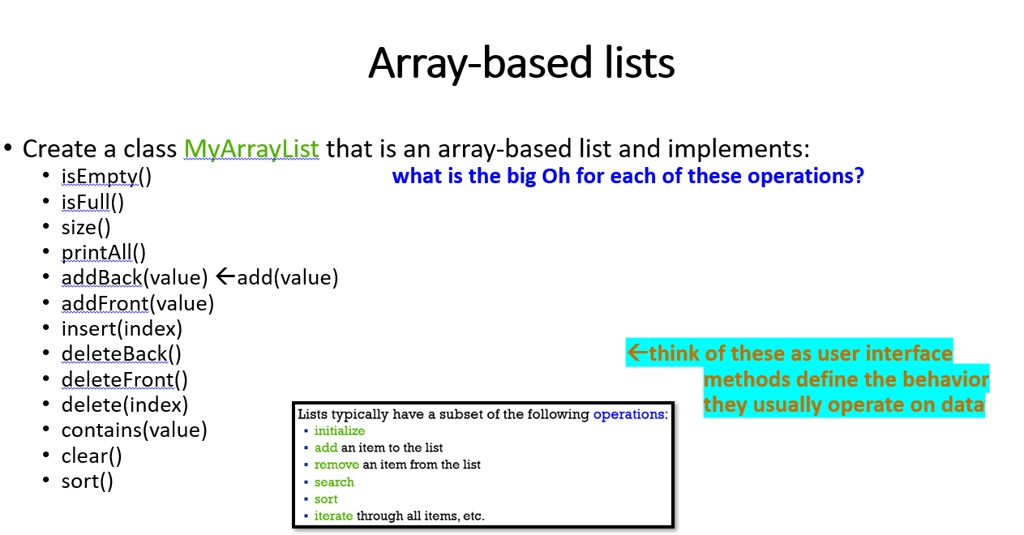 Array-based lists

• Create a class MyArrayList that is an array-based list and implements:
  • isEmpty()
  • isFull()
  • size()
  • printAll()
  • addBack(value) ←add(value)
  • addFront(value)
  • insert(index)
  • deleteBack()
  • deleteFront()
  • delete(index)
  • contains(value)
  • clear()
  • sort()

what is the big Oh for each of these operations?

←think of these as user interface methods define the behavior they usually operate on data

Lists typically have a subset of the following operations:
▪ initialize
▪ add an item to the list
▪ remove an item from the list
▪ search
▪ sort
▪ iterate through all items, etc.